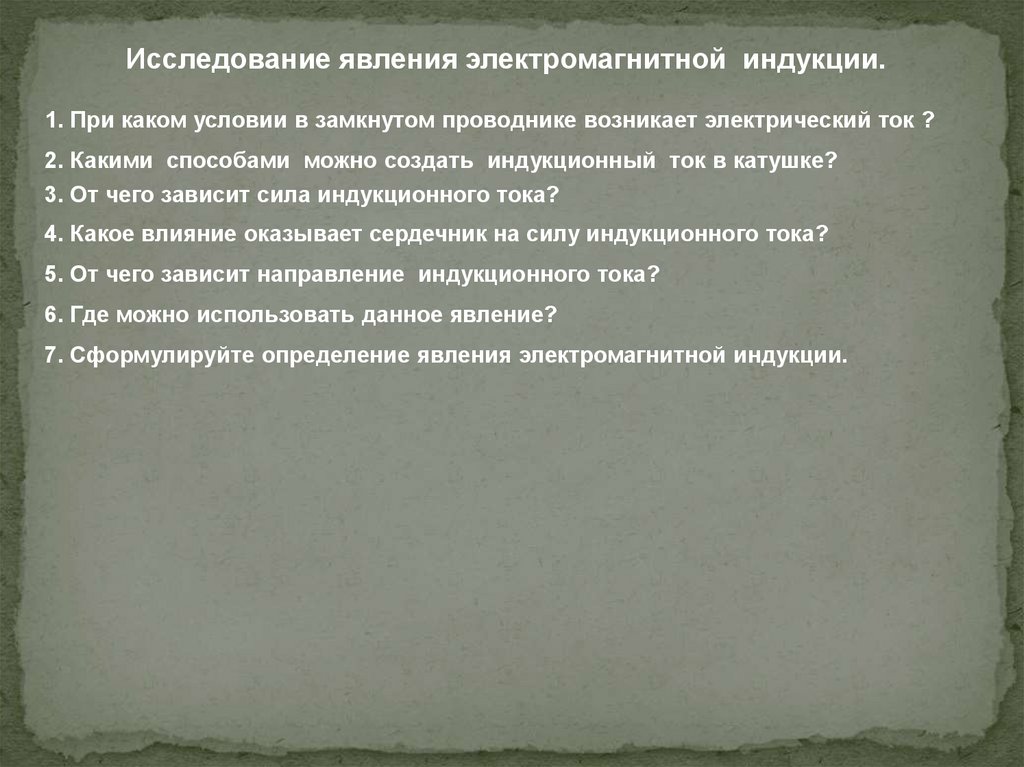 Исследование явления электромагнитной индукции.

1. При каком условии в замкнутом проводнике возникает электрический ток ?

2. Какими способами можно создать индукционный ток в катушке?

3. От чего зависит сила индукционного тока?

4. Какое влияние оказывает сердечник на силу индукционного тока?

5. От чего зависит направление индукционного тока?

6. Где можно использовать данное явление?

7. Сформулируйте определение явления электромагнитной индукции.